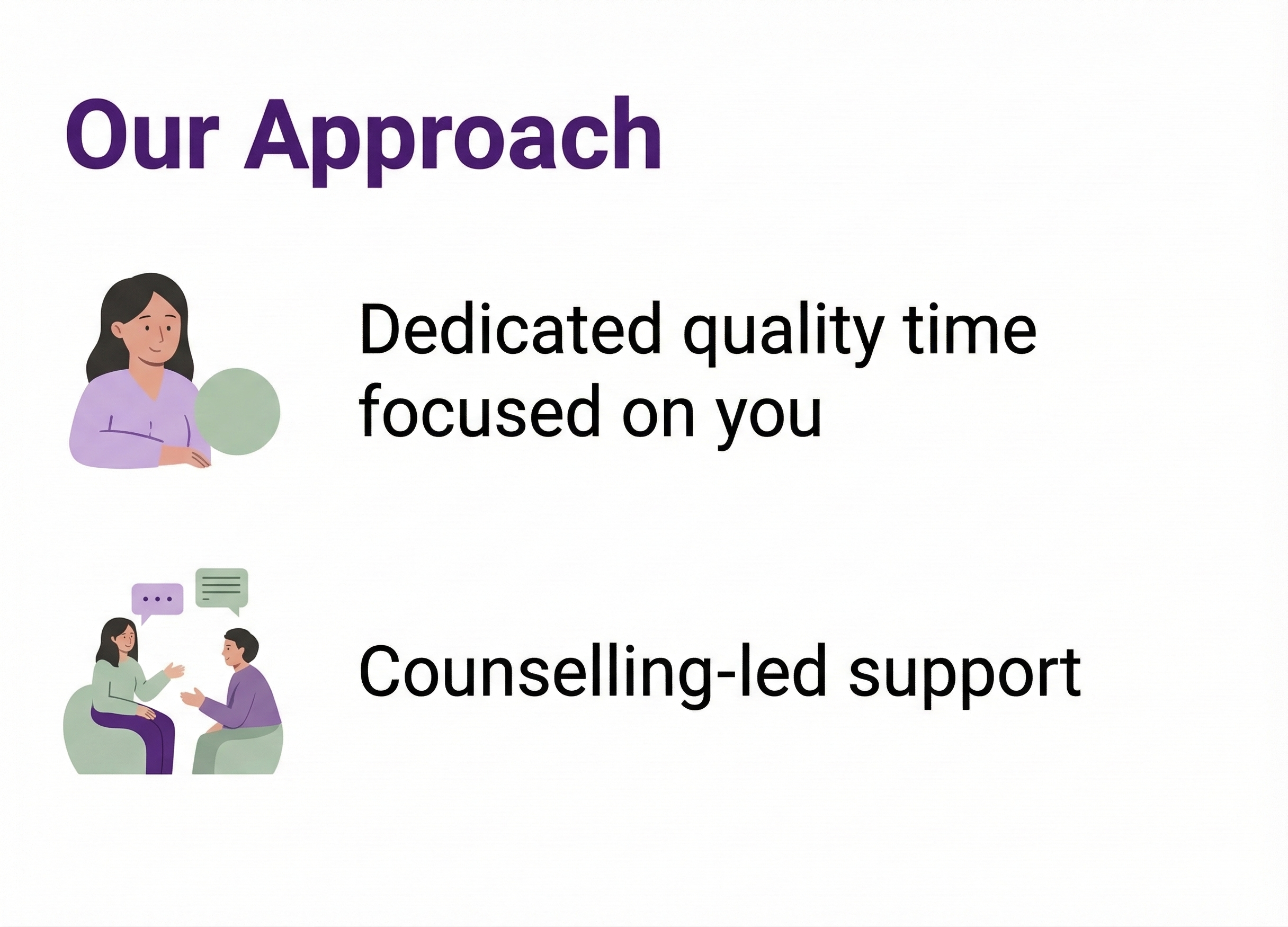 Our Approach

Dedicated quality time focused on you

Counselling-led support